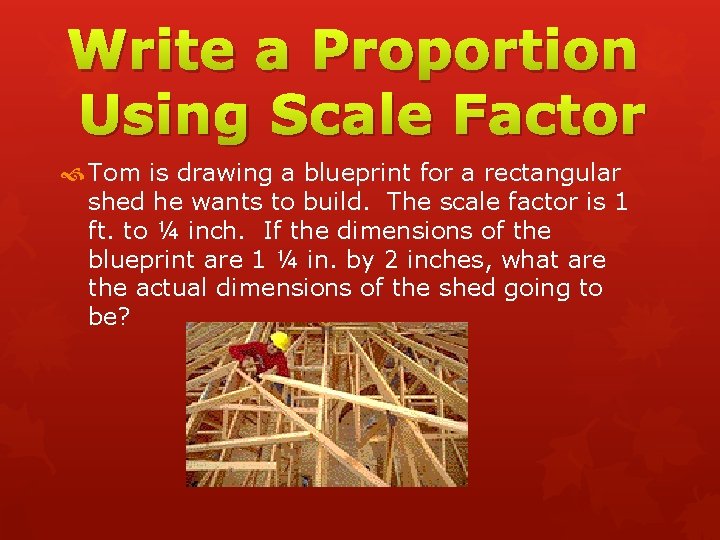 Write a Proportion Using Scale Factor

Tom is drawing a blueprint for a rectangular shed he wants to build. The scale factor is 1 ft. to ¼ inch. If the dimensions of the blueprint are 1 ¼ in. by 2 inches, what are the actual dimensions of the shed going to be?